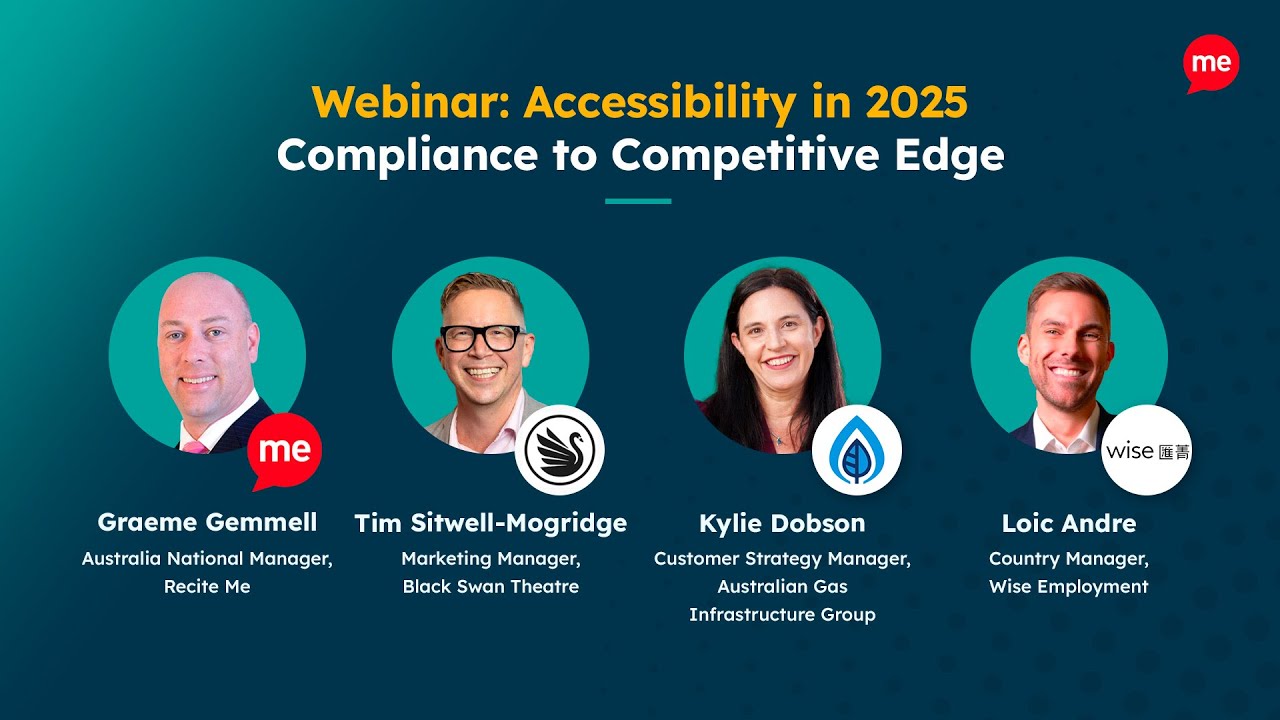 me

Webinar: Accessibility in 2025
Compliance to Competitive Edge

me

Graeme Gemmell
Australia National Manager, Recite Me

Tim Sitwell-Mogridge
Marketing Manager, Black Swan Theatre

Kylie Dobson
Customer Strategy Manager, Australian Gas Infrastructure Group

wise 匯菁

Loic Andre
Country Manager, Wise Employment